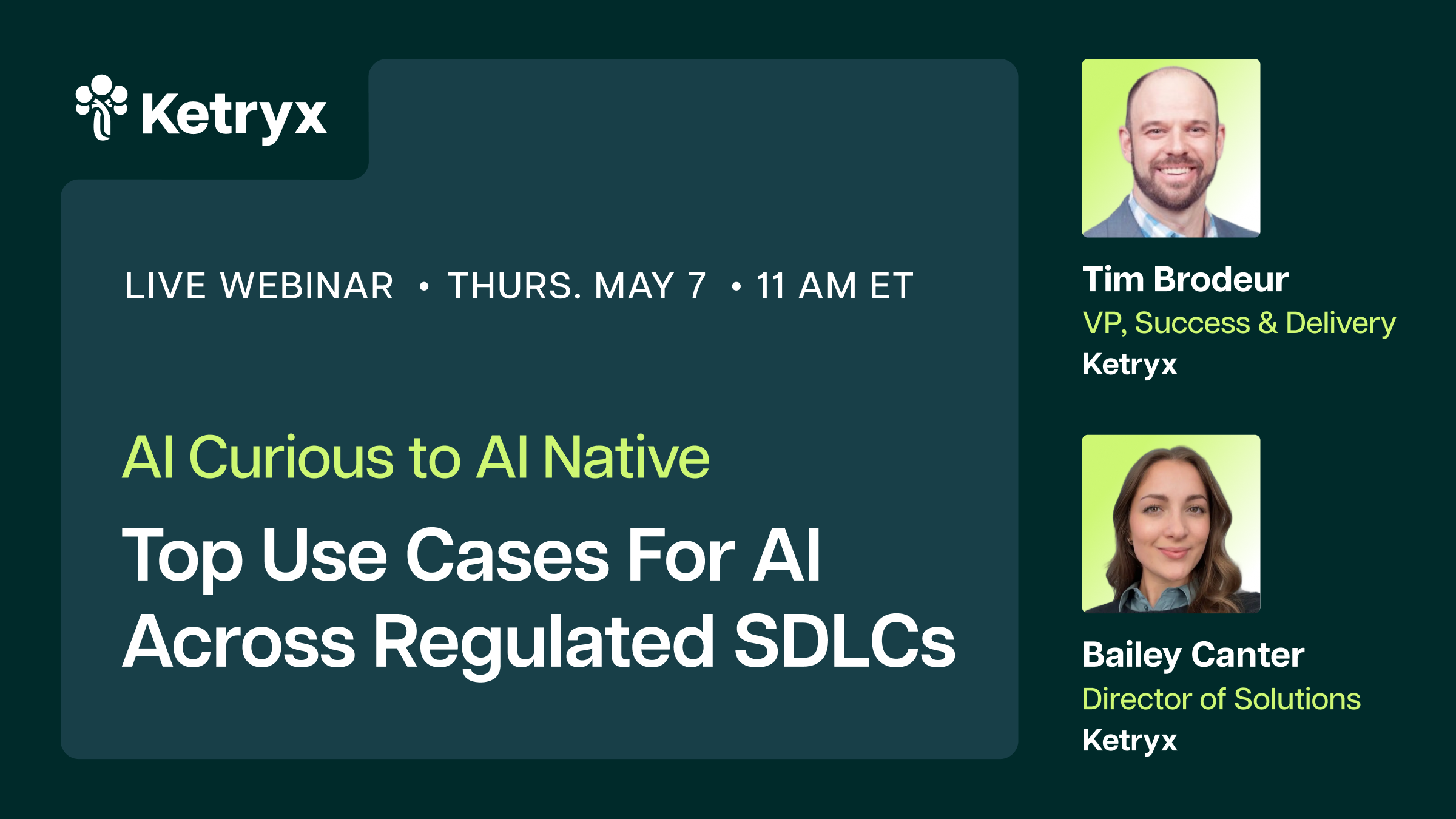 Ketryx

LIVE WEBINAR • THURS. MAY 7 • 11 AM ET

AI Curious to AI Native

Top Use Cases For AI Across Regulated SDLCs

Tim Brodeur
VP, Success & Delivery
Ketryx

Bailey Canter
Director of Solutions
Ketryx